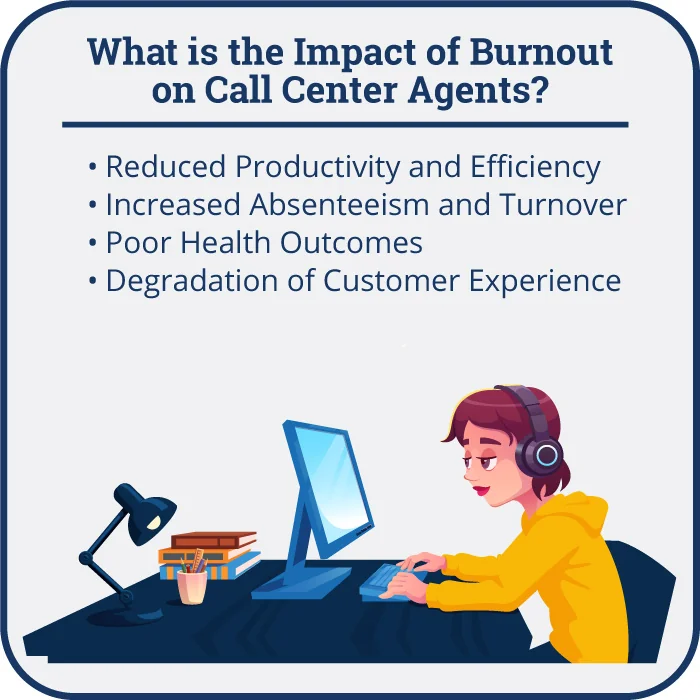 What is the Impact of Burnout on Call Center Agents?

• Reduced Productivity and Efficiency
• Increased Absenteeism and Turnover
• Poor Health Outcomes
• Degradation of Customer Experience